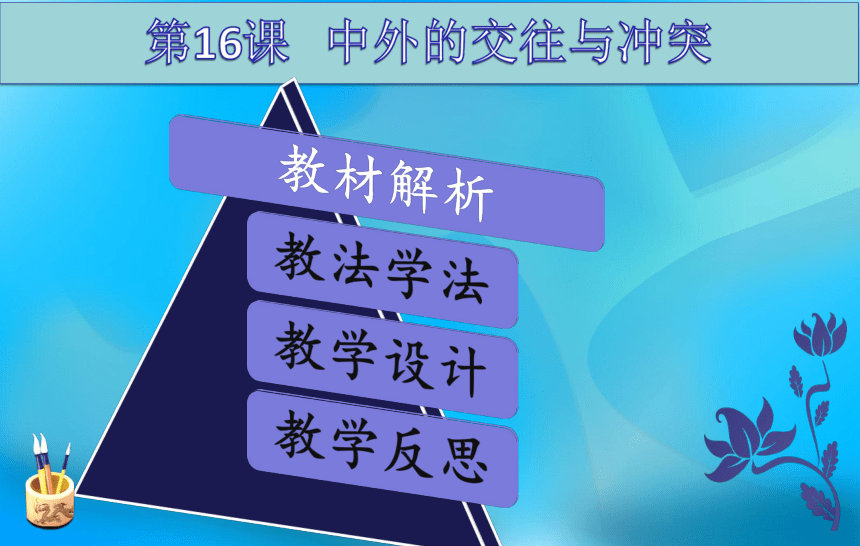 第16课　中外的交往与冲突

教材解析

教法学法

教学设计

教学反思